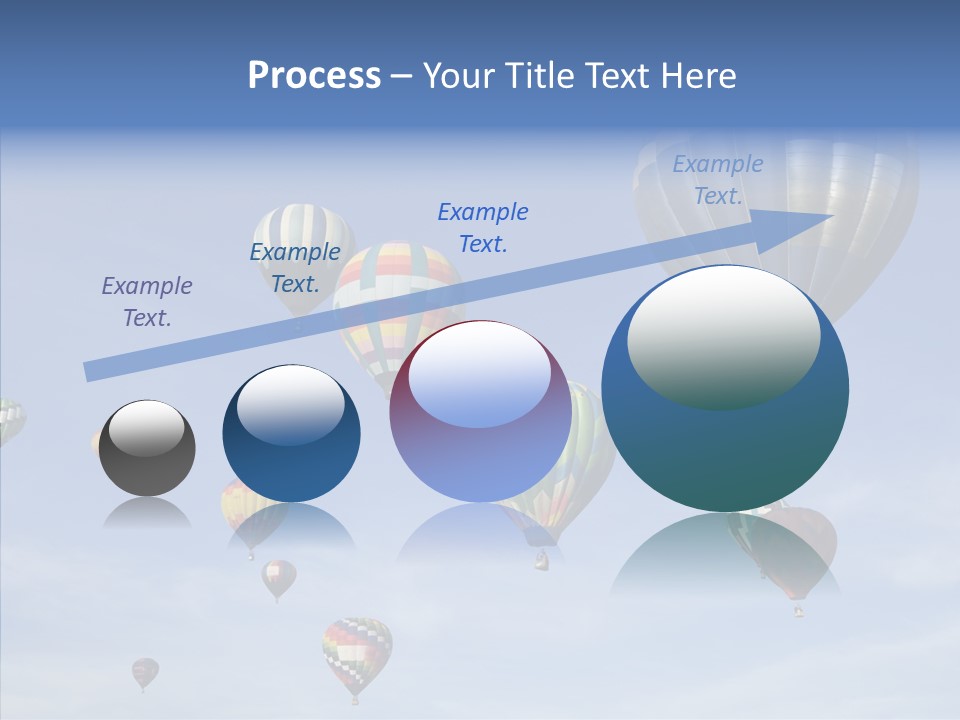 Process – Your Title Text Here

Example Text.

Example Text.

Example Text.

Example Text.